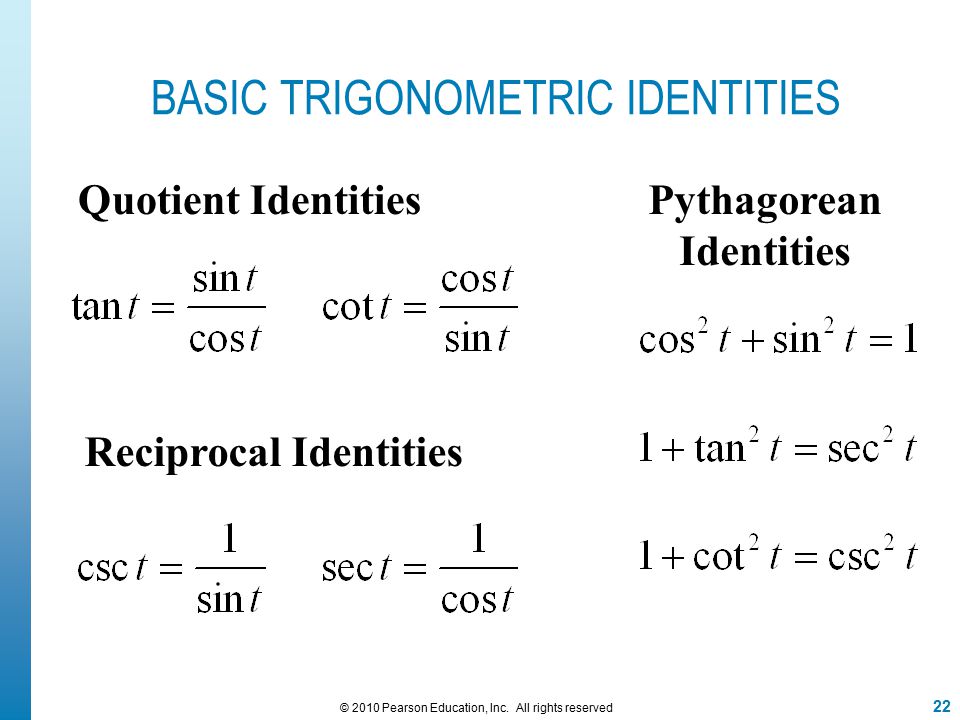 BASIC TRIGONOMETRIC IDENTITIES

Quotient Identities

$\tan t = \frac{\sin t}{\cos t}$ $\cot t = \frac{\cos t}{\sin t}$

Reciprocal Identities

$\csc t = \frac{1}{\sin t}$ $\sec t = \frac{1}{\cos t}$

Pythagorean Identities

$\cos^2 t + \sin^2 t = 1$

$1 + \tan^2 t = \sec^2 t$

$1 + \cot^2 t = \csc^2 t$

© 2010 Pearson Education, Inc. All rights reserved

22